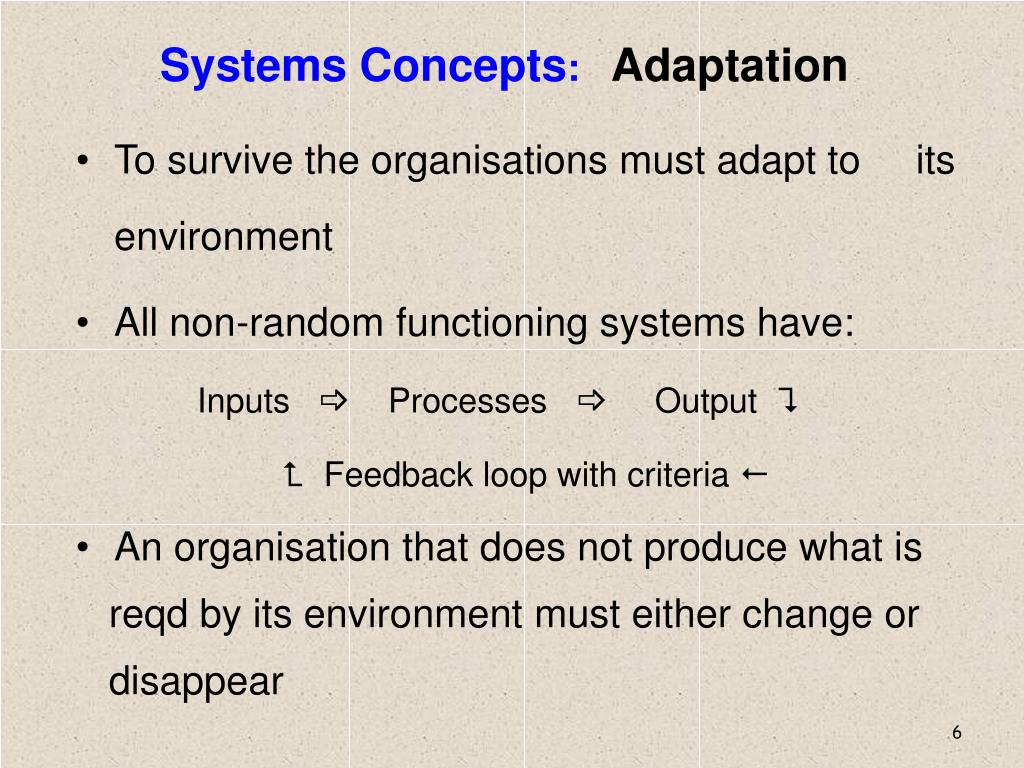 Systems Concepts: Adaptation

• To survive the organisations must adapt to its environment

• All non-random functioning systems have:

Inputs ⇨ Processes ⇨ Output ↴

↥ Feedback loop with criteria ←

• An organisation that does not produce what is reqd by its environment must either change or disappear

6